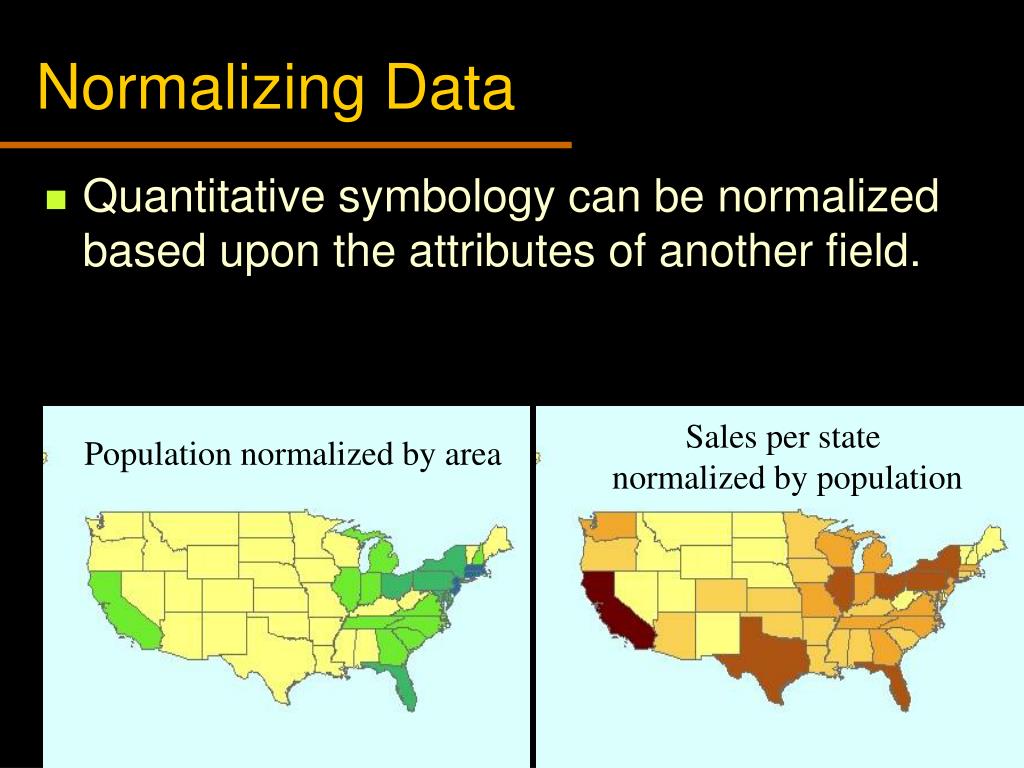 Normalizing Data

Quantitative symbology can be normalized based upon the attributes of another field.

Population normalized by area

Sales per state normalized by population